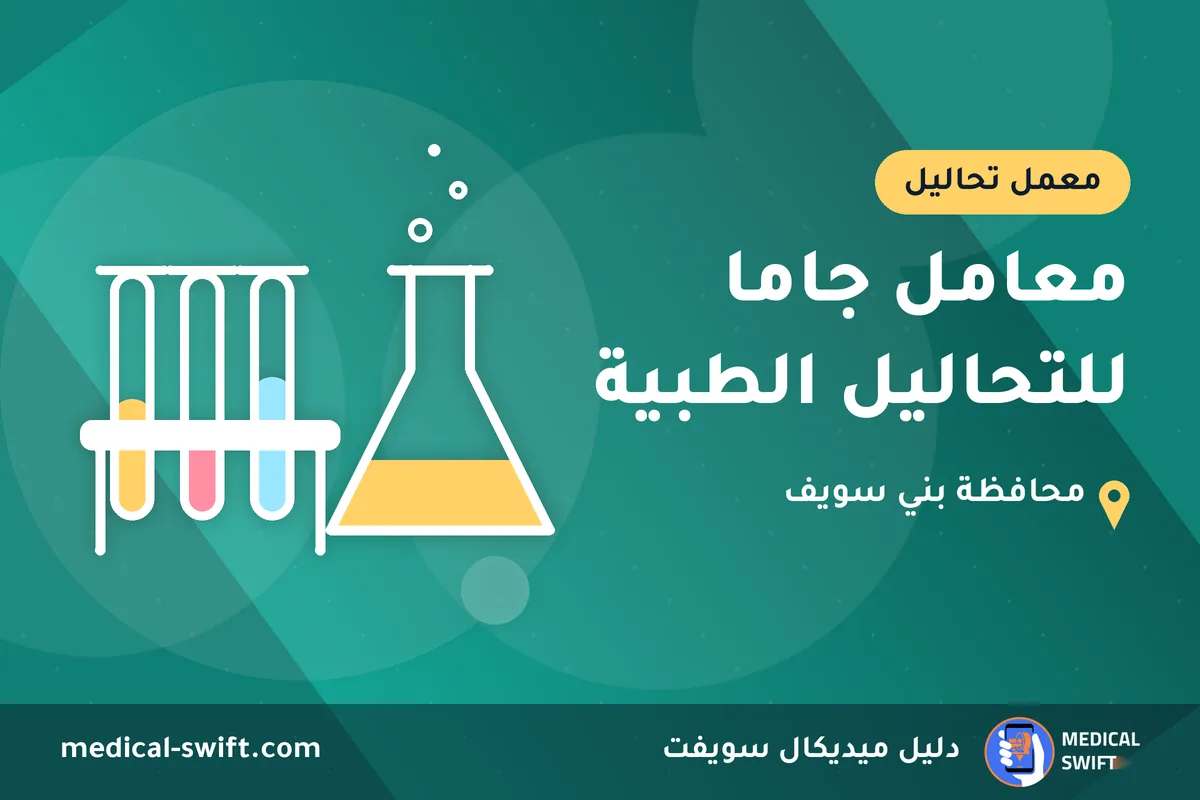 معمل تحاليل

معامل جاما للتحاليل الطبية

محافظة بني سويف

MEDICAL SWIFT

دليل ميديكال سويفت

medical-swift.com